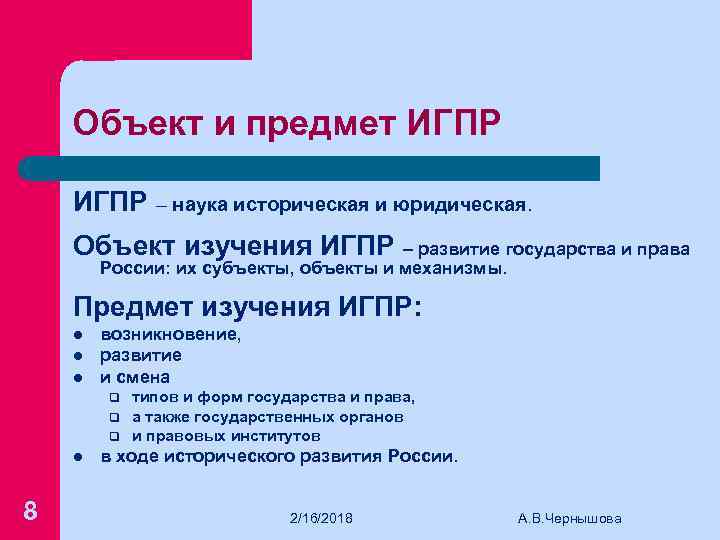 Объект и предмет ИГПР

ИГПР – наука историческая и юридическая.

Объект изучения ИГПР – развитие государства и права России: их субъекты, объекты и механизмы.

Предмет изучения ИГПР:

- возникновение,
- развитие
- и смена
  - типов и форм государства и права,
  - а также государственных органов
  - и правовых институтов
- в ходе исторического развития России.

8

2/16/2018

А.В.Чернышова